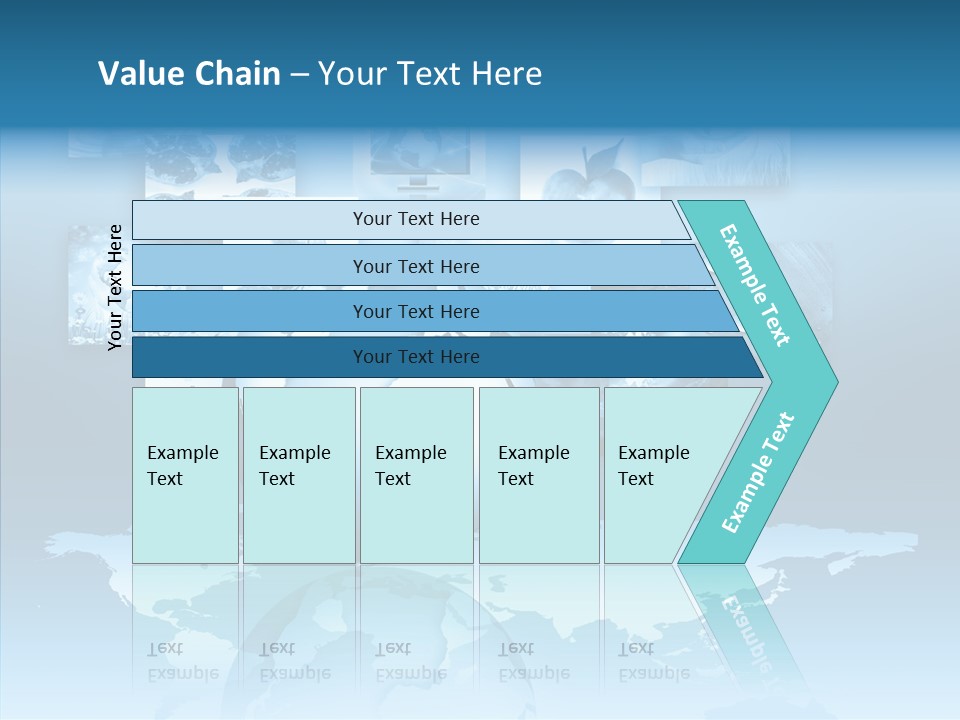 Value Chain – Your Text Here

Your Text Here

Your Text Here

Your Text Here

Your Text Here

Your Text Here

Example Text

Example Text

Example Text

Example Text

Example Text

Example Text

Example Text